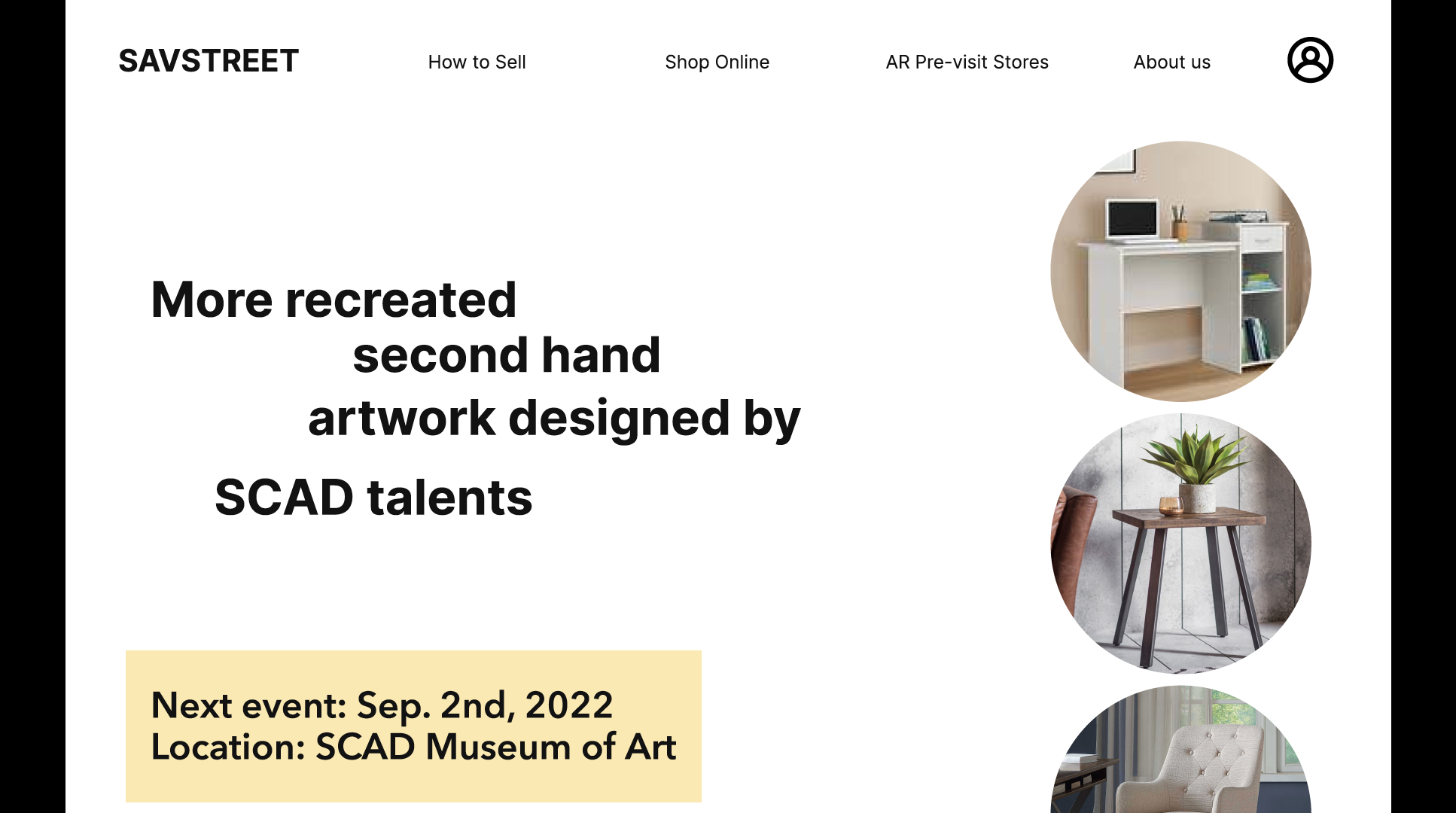 SAVSTREET

How to Sell

Shop Online

AR Pre-visit Stores

About us

More recreated second hand artwork designed by SCAD talents

Next event: Sep. 2nd, 2022
Location: SCAD Museum of Art